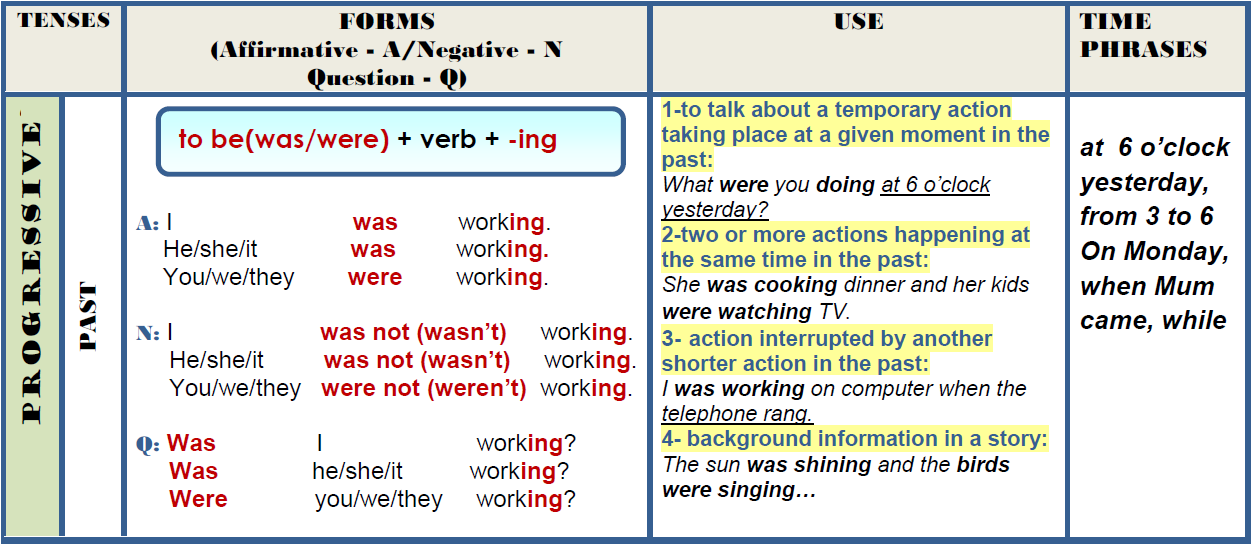 | TENSES | | FORMS (Affirmative - A/Negative - N Question - Q) | USE | TIME PHRASES |
|---|---|---|---|---|
| PROGRESSIVE | PAST | to be(was/were) + verb + -ing<br><br>A: I was working.<br>He/she/it was working.<br>You/we/they were working.<br><br>N: I was not (wasn't) working.<br>He/she/it was not (wasn't) working.<br>You/we/they were not (weren't) working.<br><br>Q: Was I working?<br>Was he/she/it working?<br>Were you/we/they working? | 1-to talk about a temporary action taking place at a given moment in the past:<br>What were you doing at 6 o'clock yesterday?<br>2-two or more actions happening at the same time in the past:<br>She was cooking dinner and her kids were watching TV.<br>3- action interrupted by another shorter action in the past:<br>I was working on computer when the telephone rang.<br>4- background information in a story:<br>The sun was shining and the birds were singing… | at 6 o'clock yesterday, from 3 to 6 On Monday, when Mum came, while |